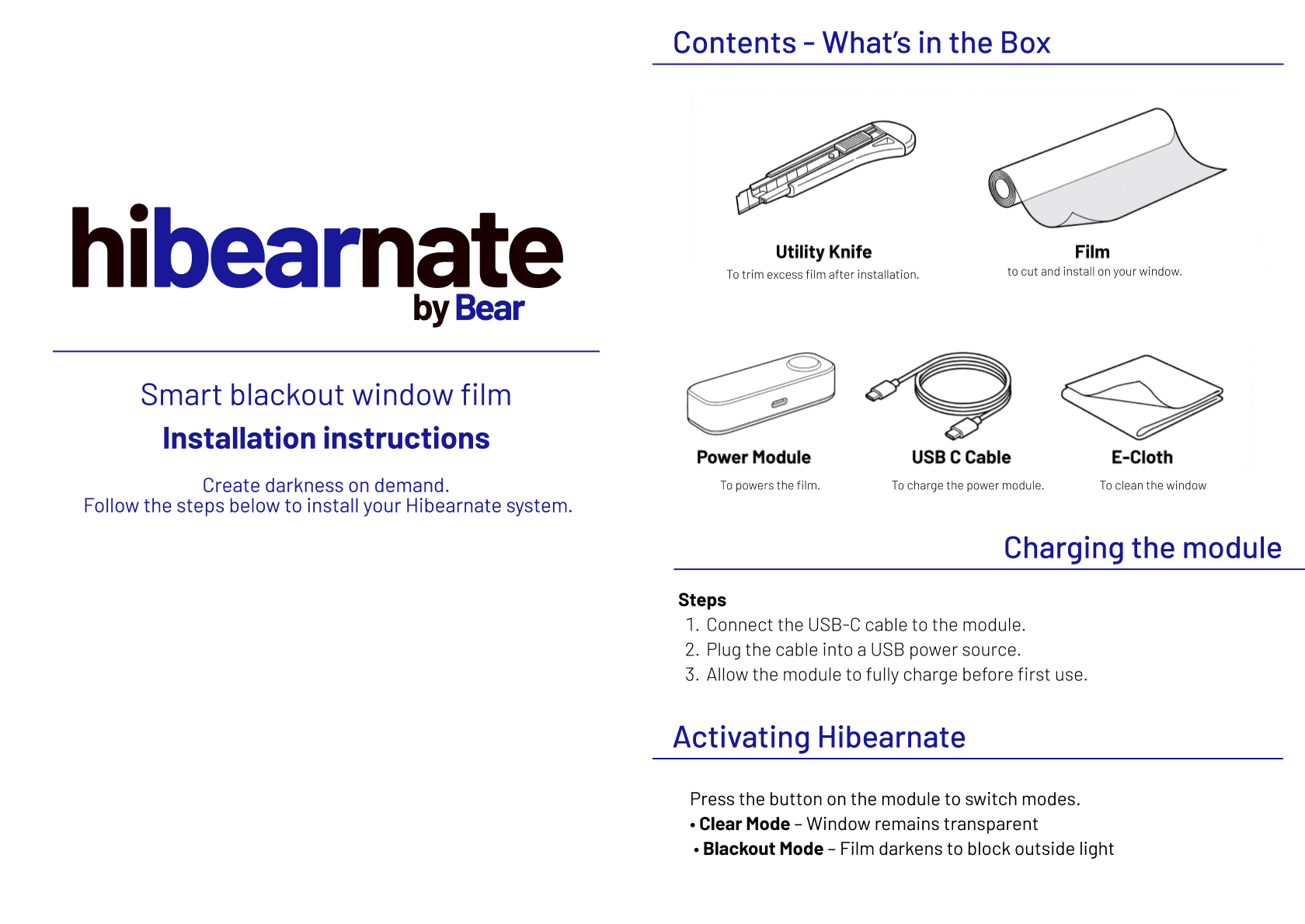 hibearnate
by Bear

Smart blackout window film
Installation instructions

Create darkness on demand.
Follow the steps below to install your Hibearnate system.

Contents - What's in the Box

Utility Knife
To trim excess film after installation.

Film
to cut and install on your window.

Power Module
To powers the film.

USB C Cable
To charge the power module.

E-Cloth
To clean the window

Charging the module

Steps
1. Connect the USB-C cable to the module.
2. Plug the cable into a USB power source.
3. Allow the module to fully charge before first use.

Activating Hibearnate

Press the button on the module to switch modes.
• Clear Mode – Window remains transparent
• Blackout Mode – Film darkens to block outside light